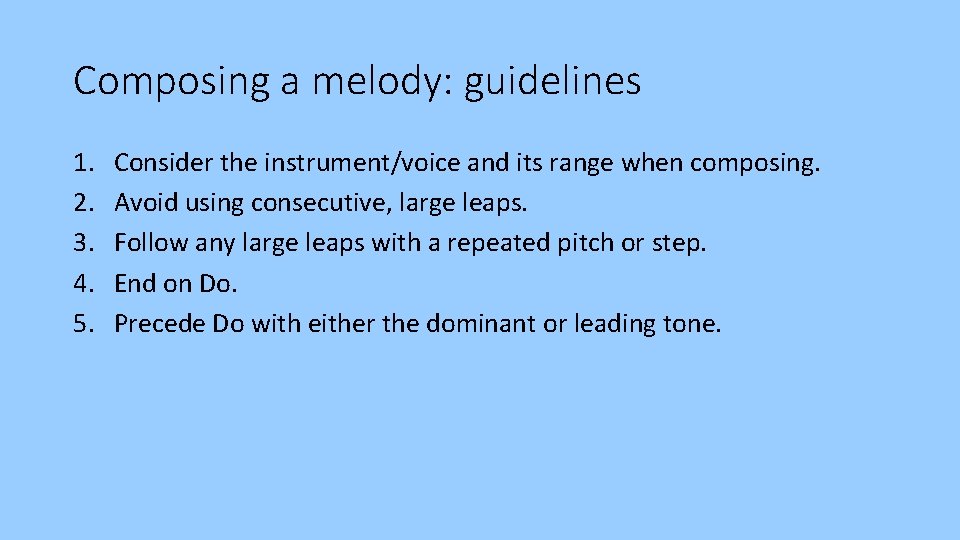 Composing a melody: guidelines

1. Consider the instrument/voice and its range when composing.
2. Avoid using consecutive, large leaps.
3. Follow any large leaps with a repeated pitch or step.
4. End on Do.
5. Precede Do with either the dominant or leading tone.